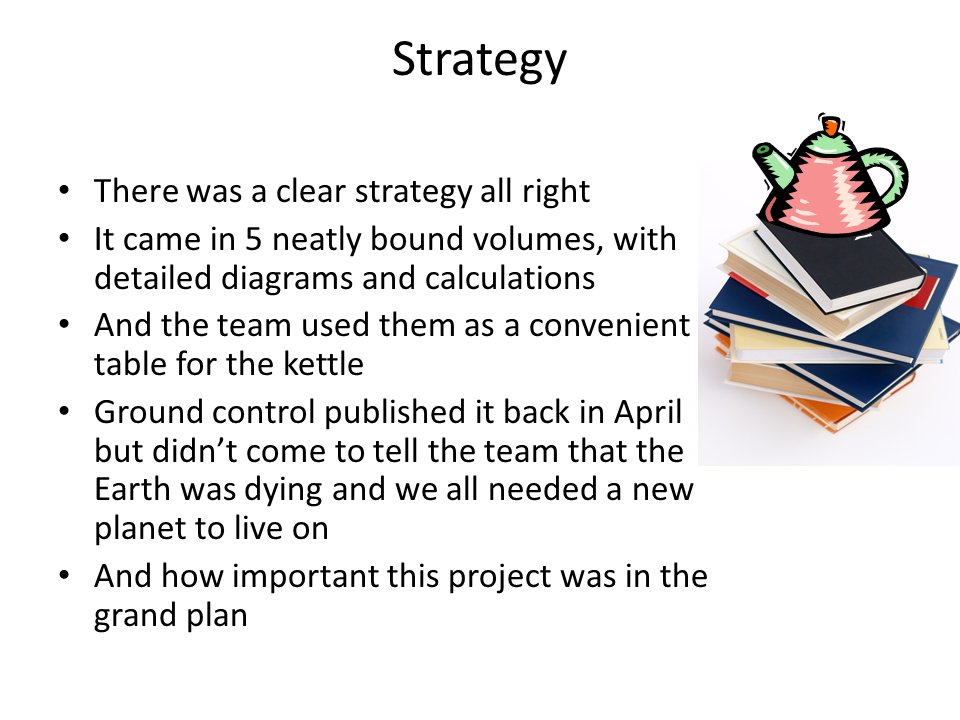 Strategy

• There was a clear strategy all right
• It came in 5 neatly bound volumes, with detailed diagrams and calculations
• And the team used them as a convenient table for the kettle
• Ground control published it back in April but didn't come to tell the team that the Earth was dying and we all needed a new planet to live on
• And how important this project was in the grand plan